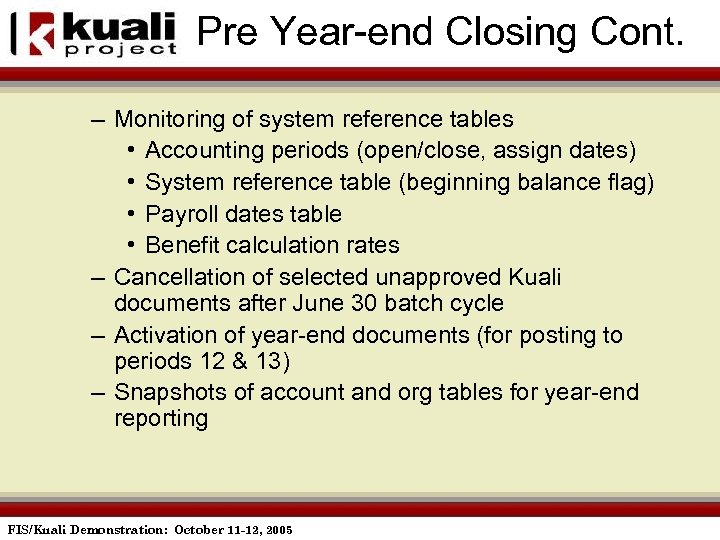 kuali project

Pre Year-end Closing Cont.

– Monitoring of system reference tables
• Accounting periods (open/close, assign dates)
• System reference table (beginning balance flag)
• Payroll dates table
• Benefit calculation rates
– Cancellation of selected unapproved Kuali documents after June 30 batch cycle
– Activation of year-end documents (for posting to periods 12 & 13)
– Snapshots of account and org tables for year-end reporting

FIS/Kuali Demonstration: October 11-12, 2005